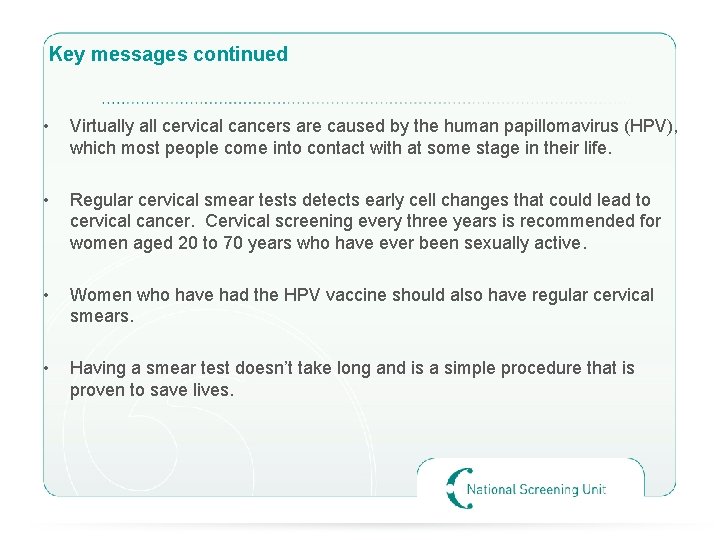 Key messages continued

• Virtually all cervical cancers are caused by the human papillomavirus (HPV), which most people come into contact with at some stage in their life.

• Regular cervical smear tests detects early cell changes that could lead to cervical cancer. Cervical screening every three years is recommended for women aged 20 to 70 years who have ever been sexually active.

• Women who have had the HPV vaccine should also have regular cervical smears.

• Having a smear test doesn't take long and is a simple procedure that is proven to save lives.

National Screening Unit